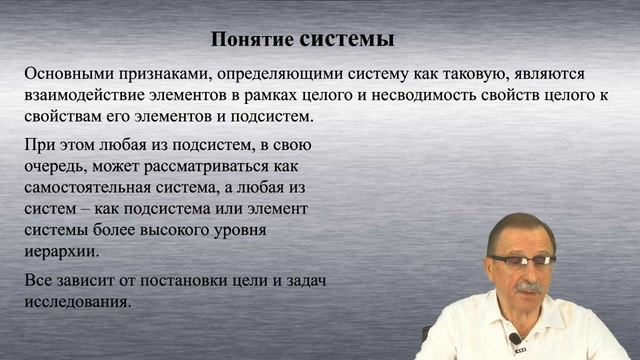 Понятие системы

Основными признаками, определяющими систему как таковую, являются взаимодействие элементов в рамках целого и несводимость свойств целого к свойствам его элементов и подсистем.

При этом любая из подсистем, в свою очередь, может рассматриваться как самостоятельная система, а любая из систем – как подсистема или элемент системы более высокого уровня иерархии.

Все зависит от постановки цели и задач исследования.